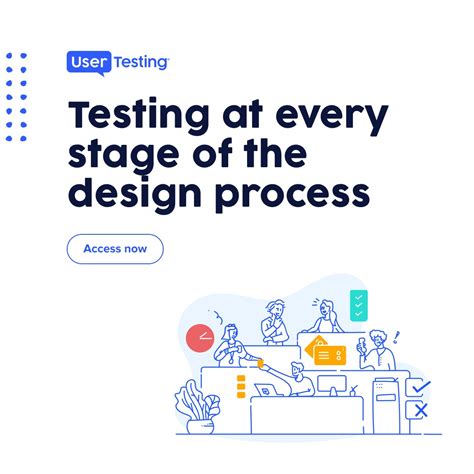 User Testing

Testing at every stage of the design process

Access now